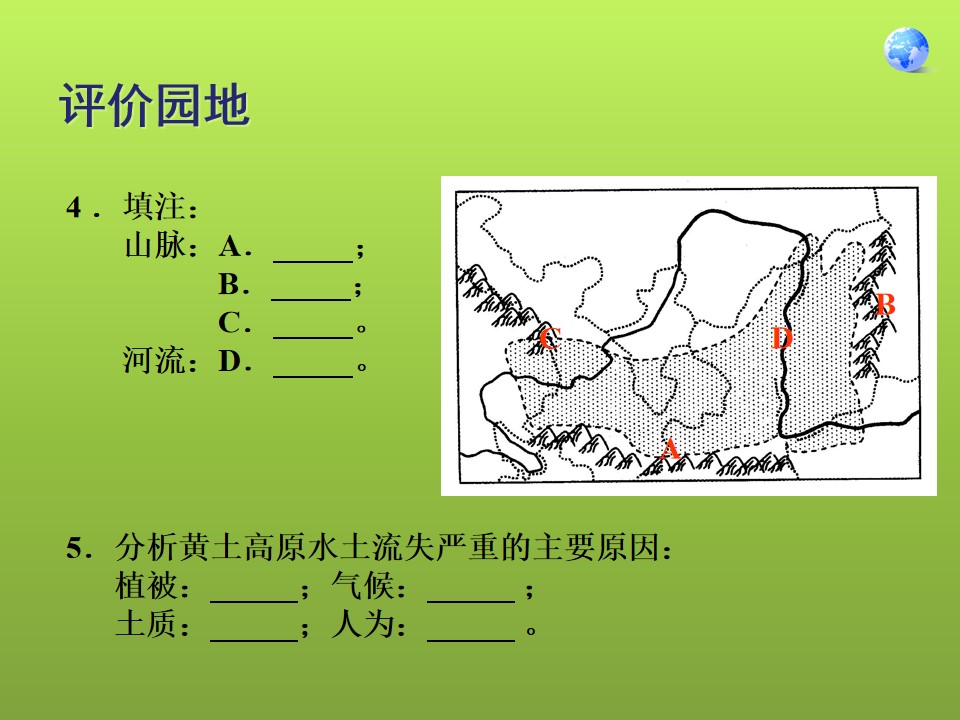 评价园地

4．填注：
山脉：A．____；
B．____；
C．____。
河流：D．____。

C
D
B
A

5．分析黄土高原水土流失严重的主要原因：
植被：____；气候：____；
土质：____；人为：____。